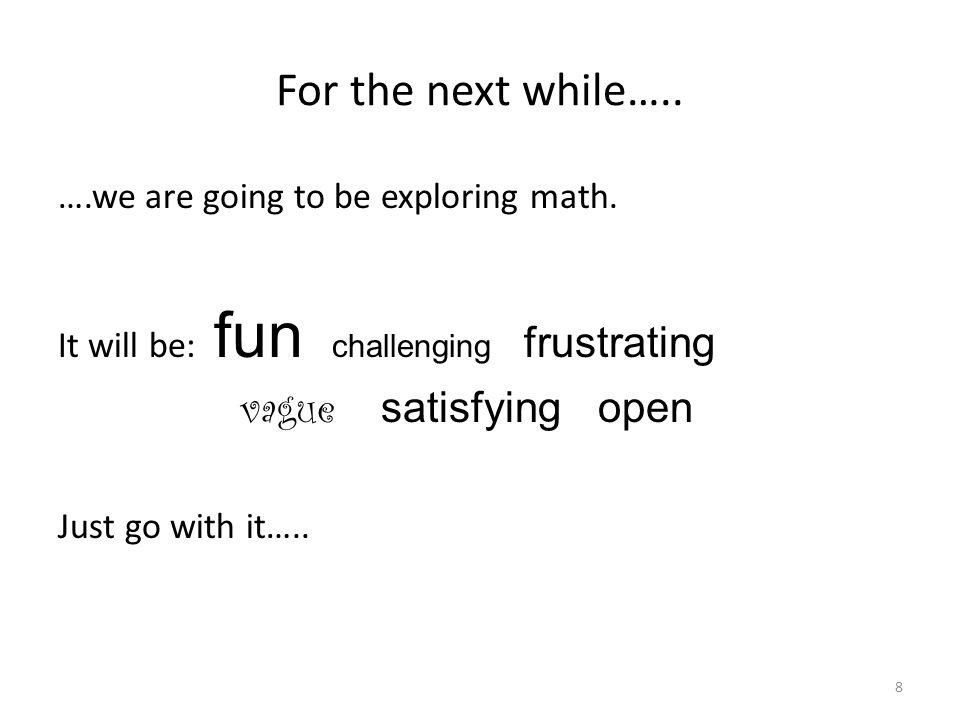 For the next while…..

….we are going to be exploring math.

It will be: fun challenging frustrating vague satisfying open

Just go with it…..

8